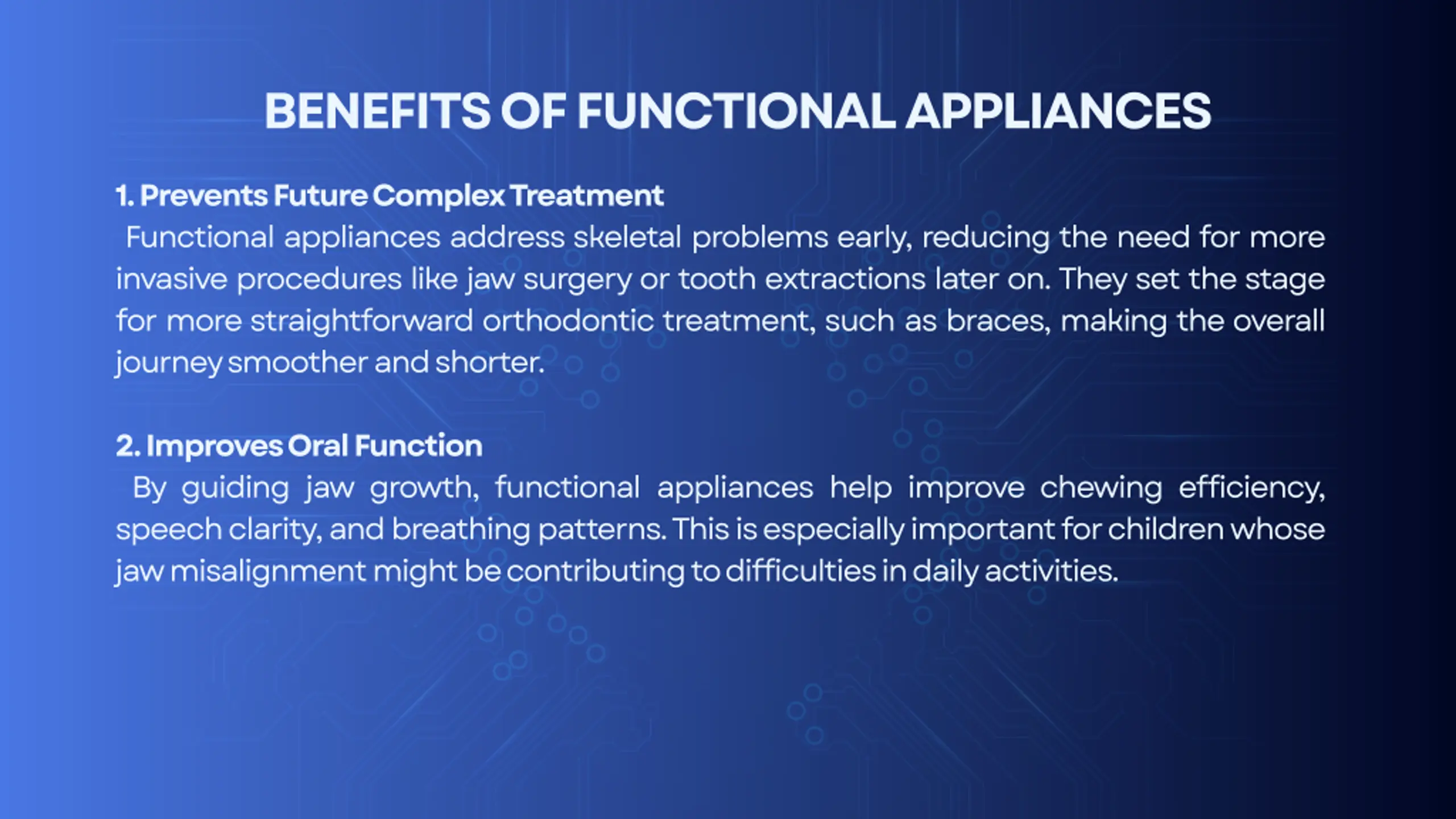 BENEFITS OF FUNCTIONAL APPLIANCES

1. Prevents Future Complex Treatment
Functional appliances address skeletal problems early, reducing the need for more invasive procedures like jaw surgery or tooth extractions later on. They set the stage for more straightforward orthodontic treatment, such as braces, making the overall journey smoother and shorter.

2. Improves Oral Function
By guiding jaw growth, functional appliances help improve chewing efficiency, speech clarity, and breathing patterns. This is especially important for children whose jaw misalignment might be contributing to difficulties in daily activities.